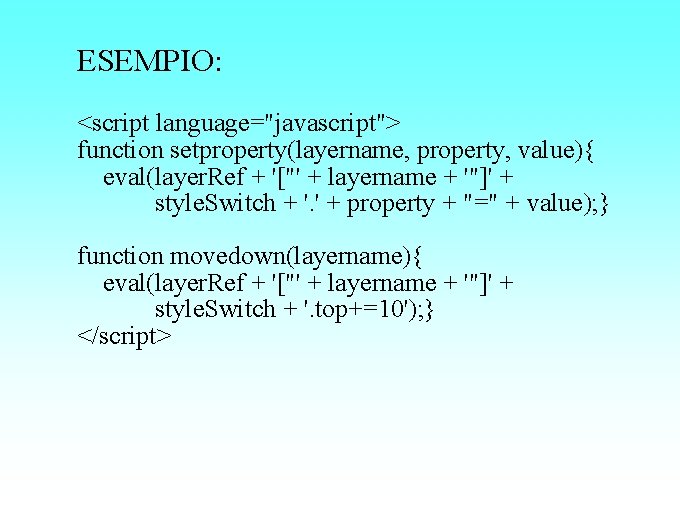 ESEMPIO:

<script language="javascript">
function setproperty(layername, property, value){
eval(layerRef + '["' + layername + '"]' +
styleSwitch + '.' + property + "=" + value);}

function movedown(layername){
eval(layerRef + '["' + layername + '"]' +
styleSwitch + '.top+=10');}
</script>